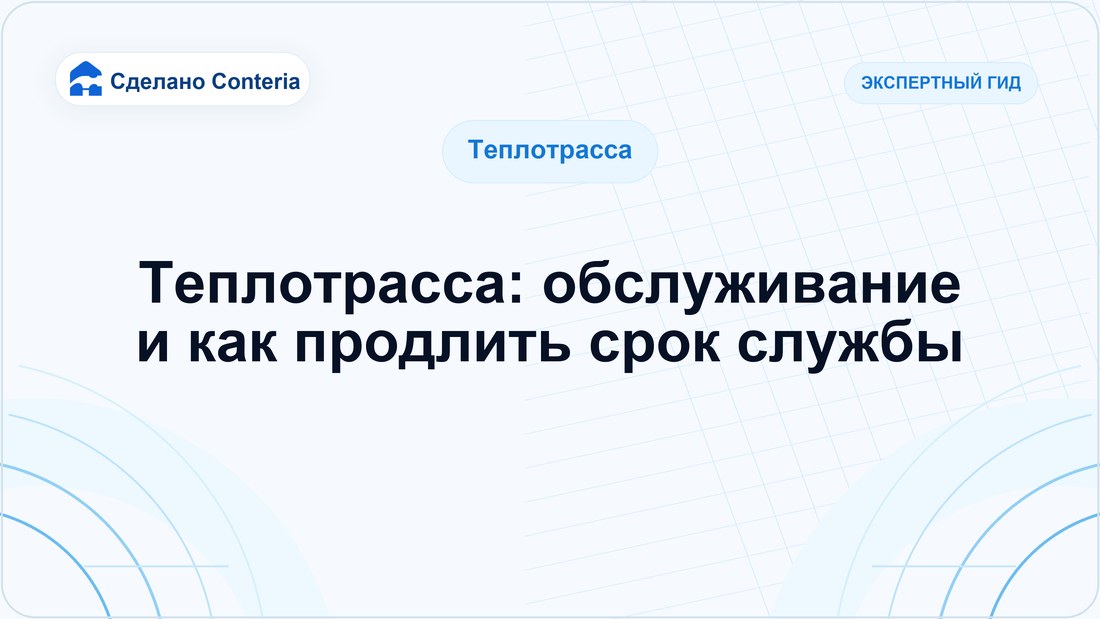 Сделано Conteria

ЭКСПЕРТНЫЙ ГИД

Теплотрасса

Теплотрасса: обслуживание и как продлить срок службы